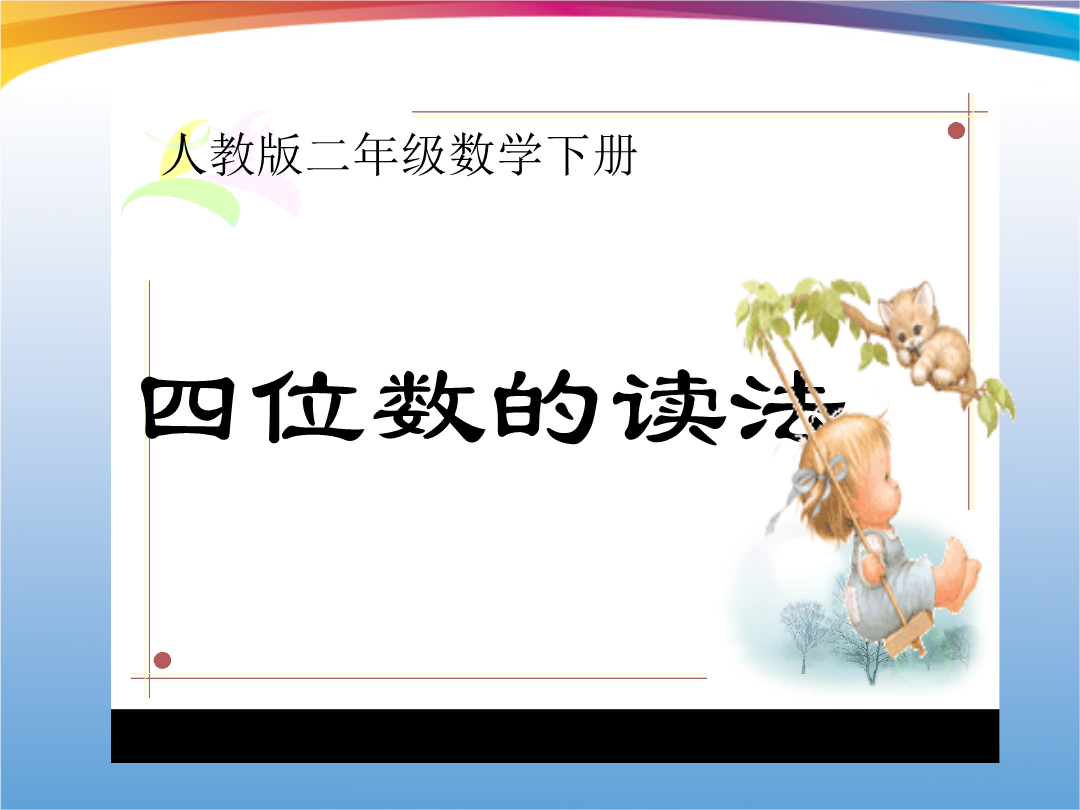 人教版二年级数学下册

四位数的读法